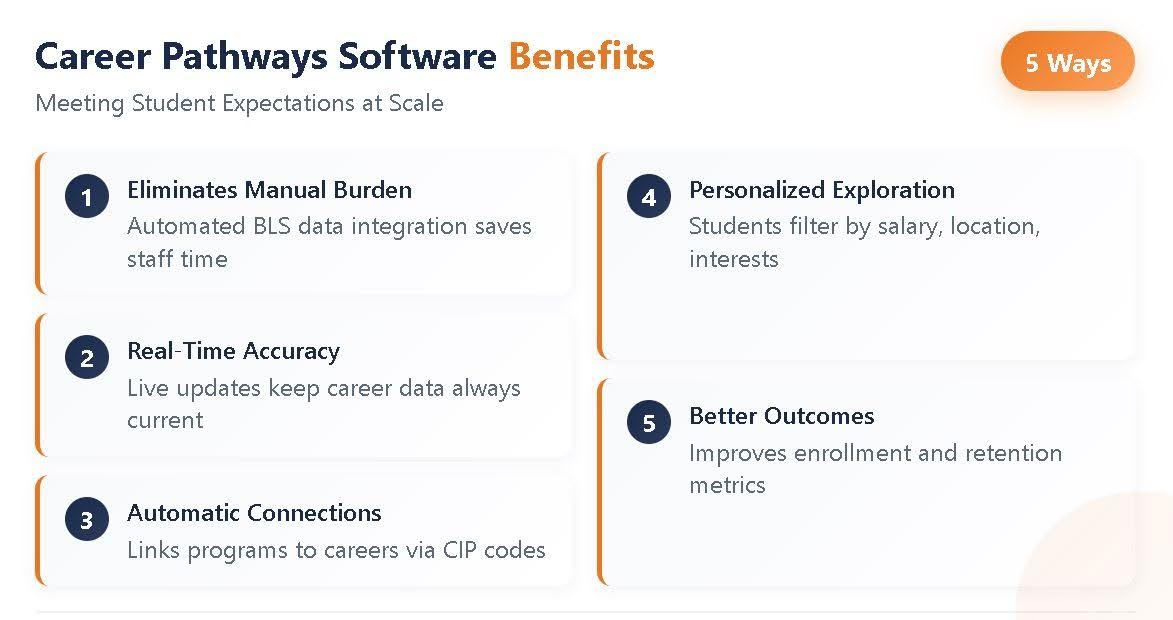 Career Pathways Software Benefits

5 Ways

Meeting Student Expectations at Scale

1
Eliminates Manual Burden
Automated BLS data integration saves staff time

2
Real-Time Accuracy
Live updates keep career data always current

3
Automatic Connections
Links programs to careers via CIP codes

4
Personalized Exploration
Students filter by salary, location, interests

5
Better Outcomes
Improves enrollment and retention metrics